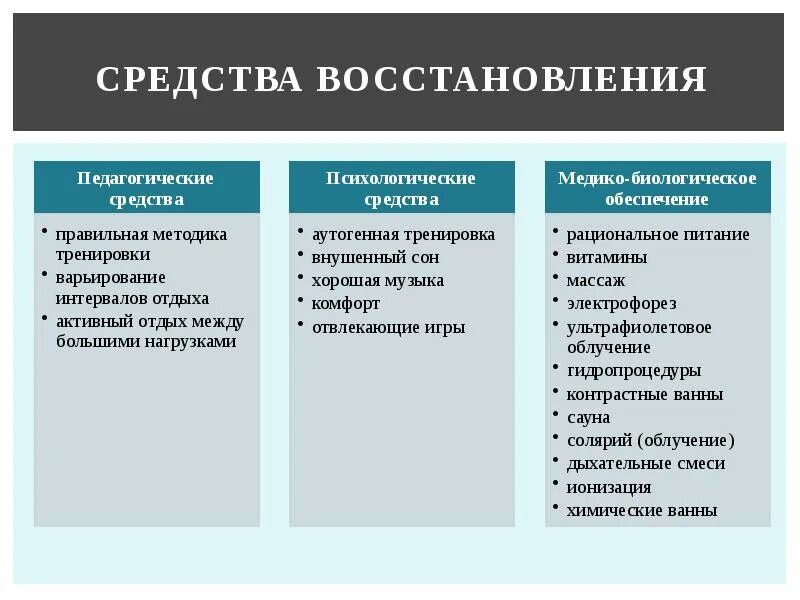 СРЕДСТВА ВОССТАНОВЛЕНИЯ

Педагогические средства

• правильная методика тренировки
• варьирование интервалов отдыха
• активный отдых между большими нагрузками

Психологические средства

• аутогенная тренировка
• внушенный сон
• хорошая музыка
• комфорт
• отвлекающие игры

Медико-биологическое обеспечение

• рациональное питание
• витамины
• массаж
• электрофорез
• ультрафиолетовое облучение
• гидропроцедуры
• контрастные ванны
• сауна
• солярий (облучение)
• дыхательные смеси
• ионизация
• химические ванны